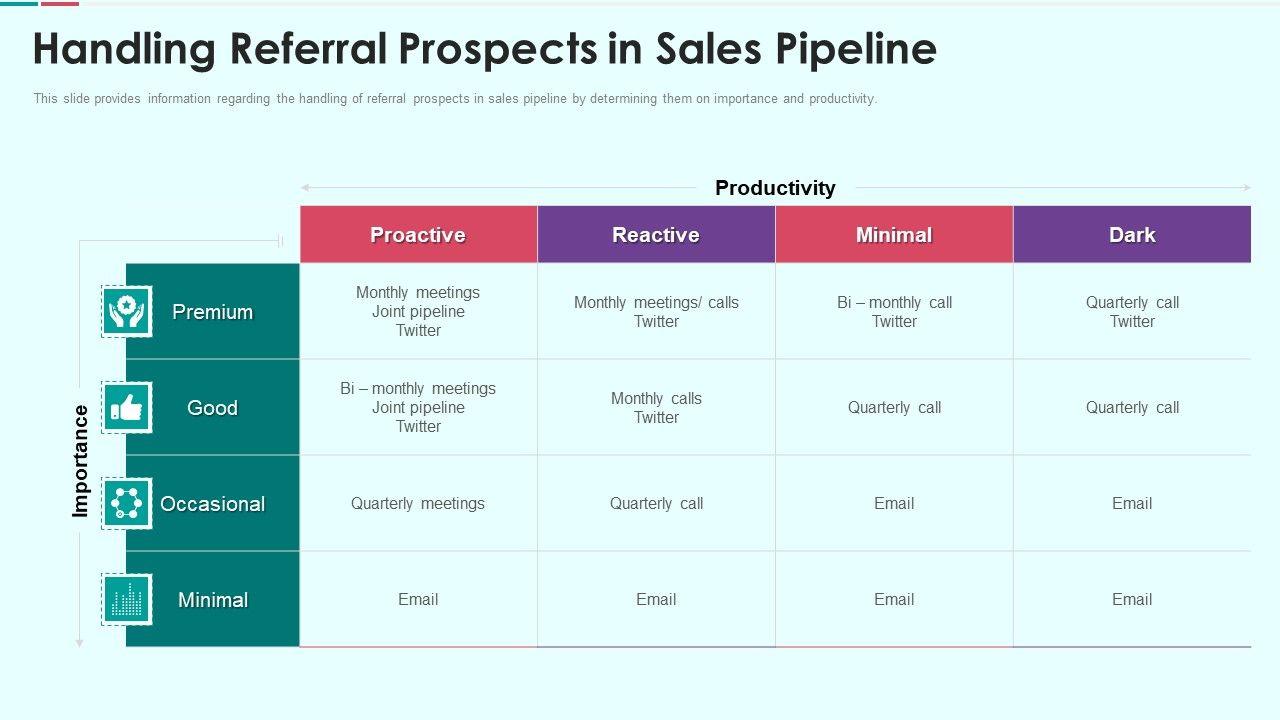 Handling Referral Prospects in Sales Pipeline

This slide provides information regarding the handling of referral prospects in sales pipeline by determining them on importance and productivity.

Productivity

Importance

| | Proactive | Reactive | Minimal | Dark |
|---|---|---|---|---|
| Premium | Monthly meetings Joint pipeline Twitter | Monthly meetings/ calls Twitter | Bi – monthly call Twitter | Quarterly call Twitter |
| Good | Bi – monthly meetings Joint pipeline Twitter | Monthly calls Twitter | Quarterly call | Quarterly call |
| Occasional | Quarterly meetings | Quarterly call | Email | Email |
| Minimal | Email | Email | Email | Email |